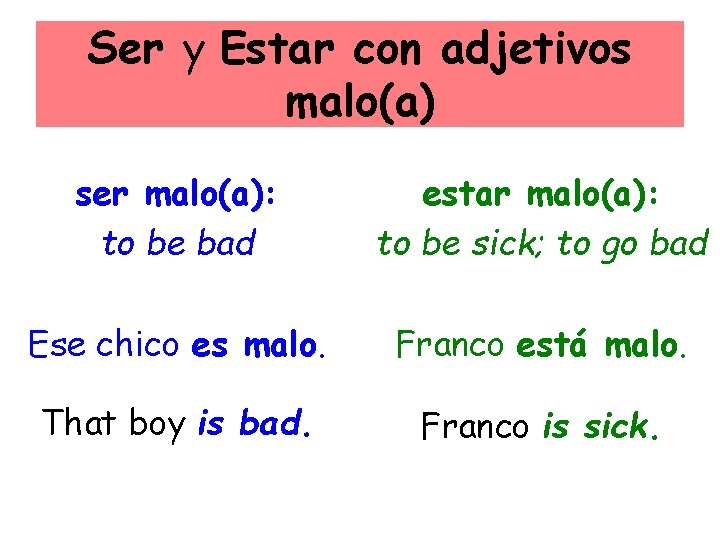 Ser y Estar con adjetivos malo(a)

ser malo(a):
to be bad

Ese chico es malo.

That boy is bad.

estar malo(a):
to be sick; to go bad

Franco está malo.

Franco is sick.